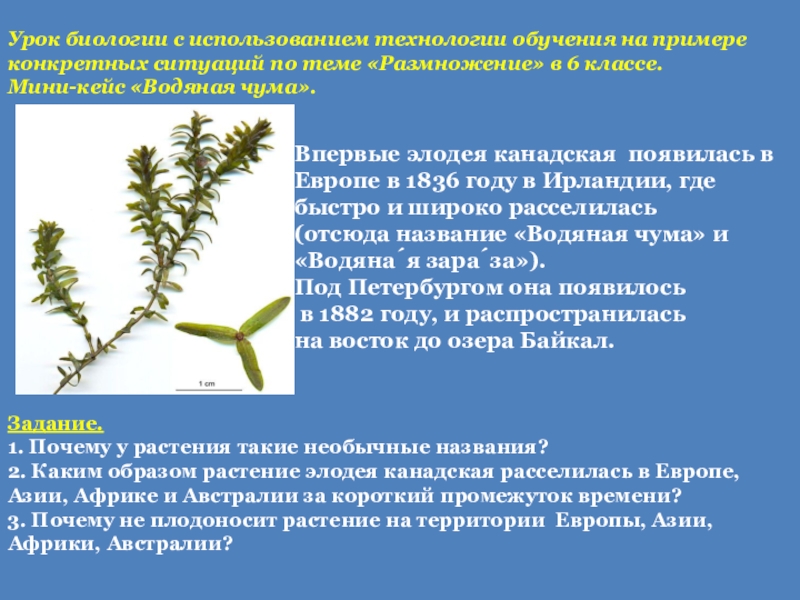 Урок биологии с использованием технологии обучения на примере конкретных ситуаций по теме «Размножение» в 6 классе.
Мини-кейс «Водяная чума».

1 cm

Впервые элодея канадская появилась в Европе в 1836 году в Ирландии, где быстро и широко расселилась (отсюда название «Водяная чума» и «Водяна́я зара́за»).
Под Петербургом она появилось в 1882 году, и распространилась на восток до озера Байкал.

Задание.
1. Почему у растения такие необычные названия?
2. Каким образом растение элодея канадская расселилась в Европе, Азии, Африке и Австралии за короткий промежуток времени?
3. Почему не плодоносит растение на территории Европы, Азии, Африки, Австралии?